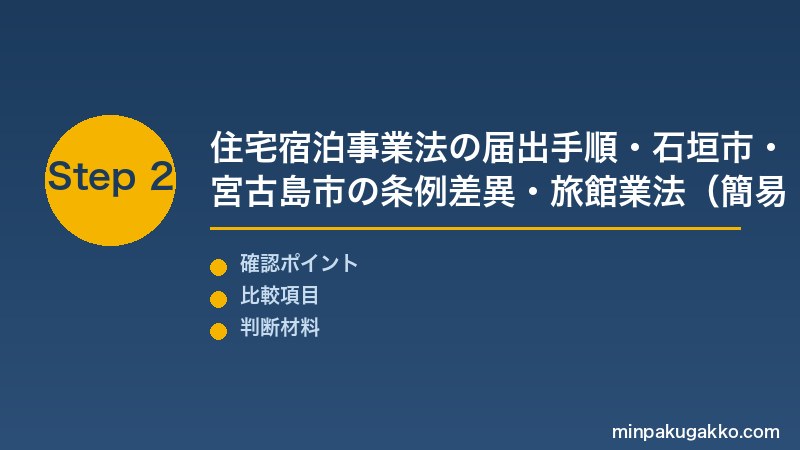 Step 2

住宅宿泊事業法の届出手順・石垣市・宮古島市の条例差異・旅館業法（簡易

確認ポイント
比較項目
判断材料

minpakugakko.com